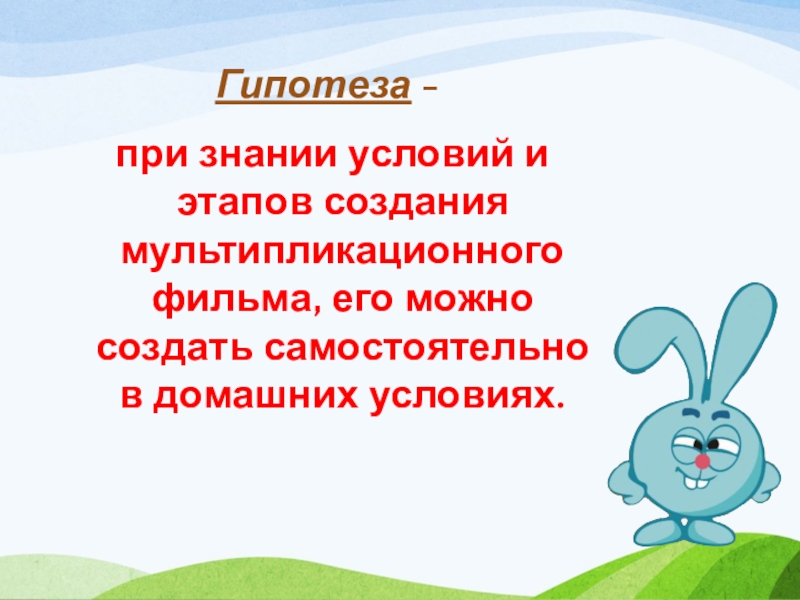 Гипотеза –

при знании условий и этапов создания мультипликационного фильма, его можно создать самостоятельно в домашних условиях.